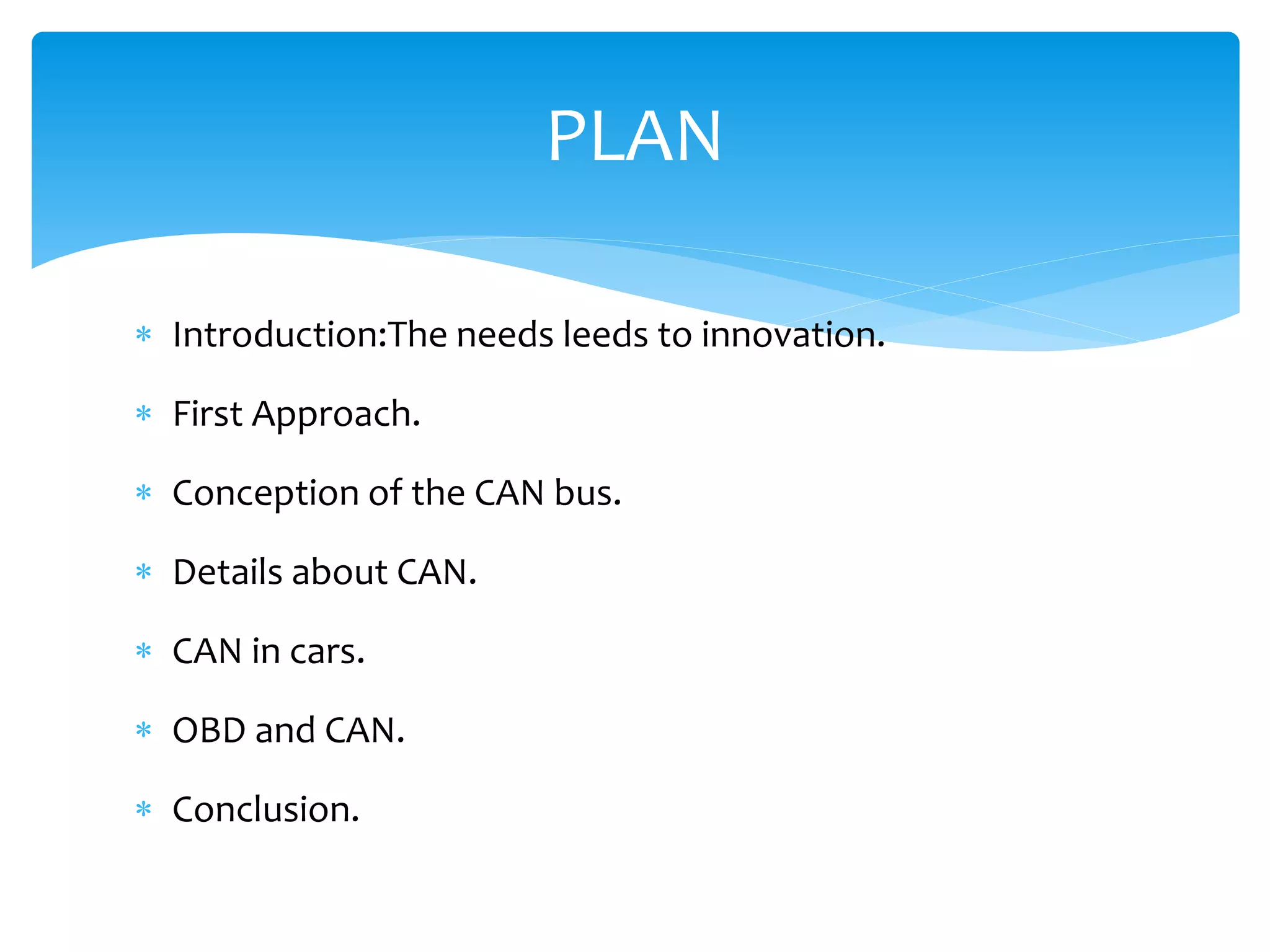 PLAN

* Introduction:The needs leeds to innovation.
* First Approach.
* Conception of the CAN bus.
* Details about CAN.
* CAN in cars.
* OBD and CAN.
* Conclusion.